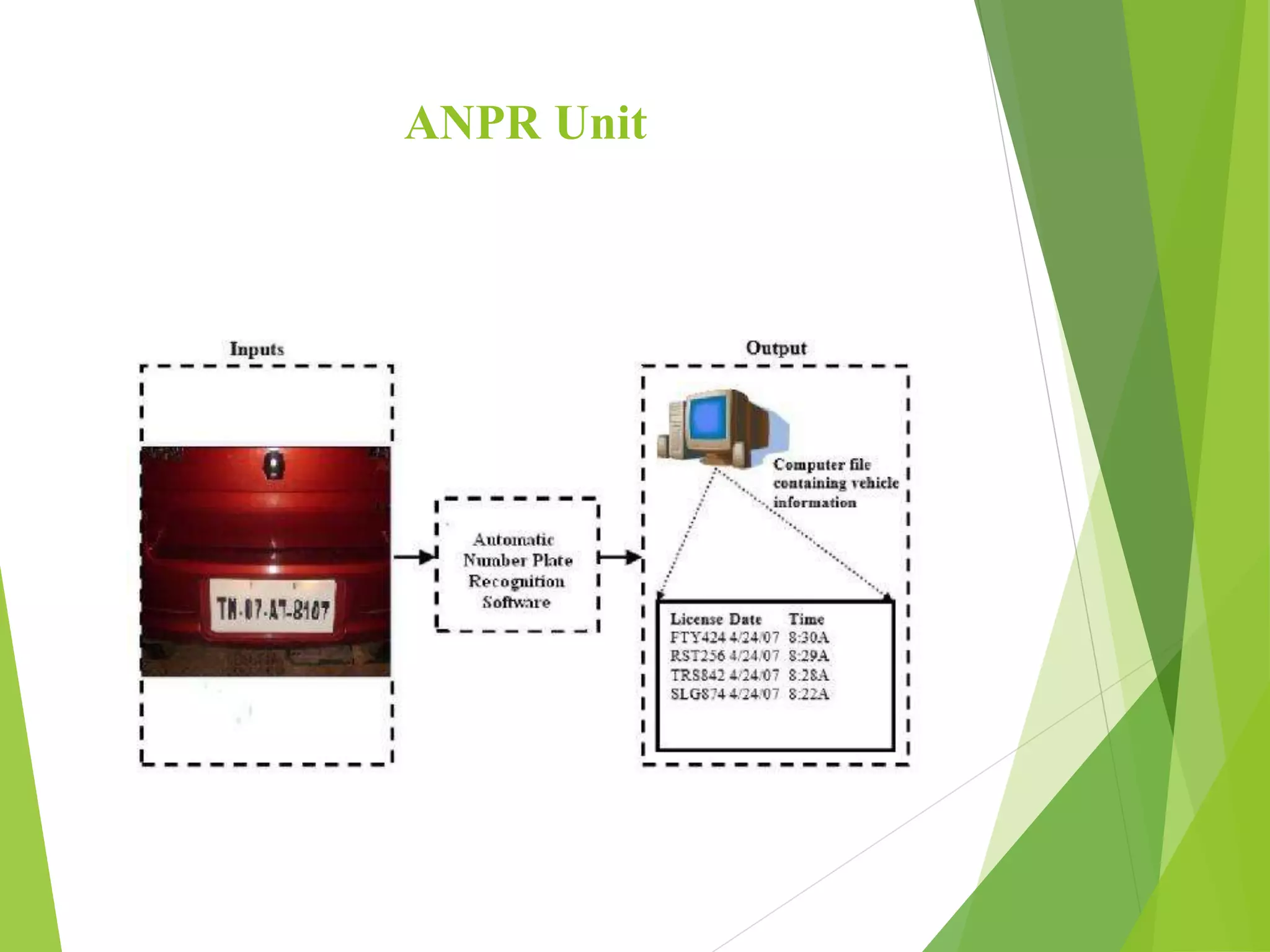 ANPR Unit

Inputs

TN-07-AT-8107

Automatic Number Plate Recognition Software

Output

Computer file containing vehicle information

| License | Date | Time |
|---|---|---|
| FTY424 | 4/24/07 | 8:30A |
| RST256 | 4/24/07 | 8:29A |
| TRS842 | 4/24/07 | 8:28A |
| SLG874 | 4/24/07 | 8:22A |